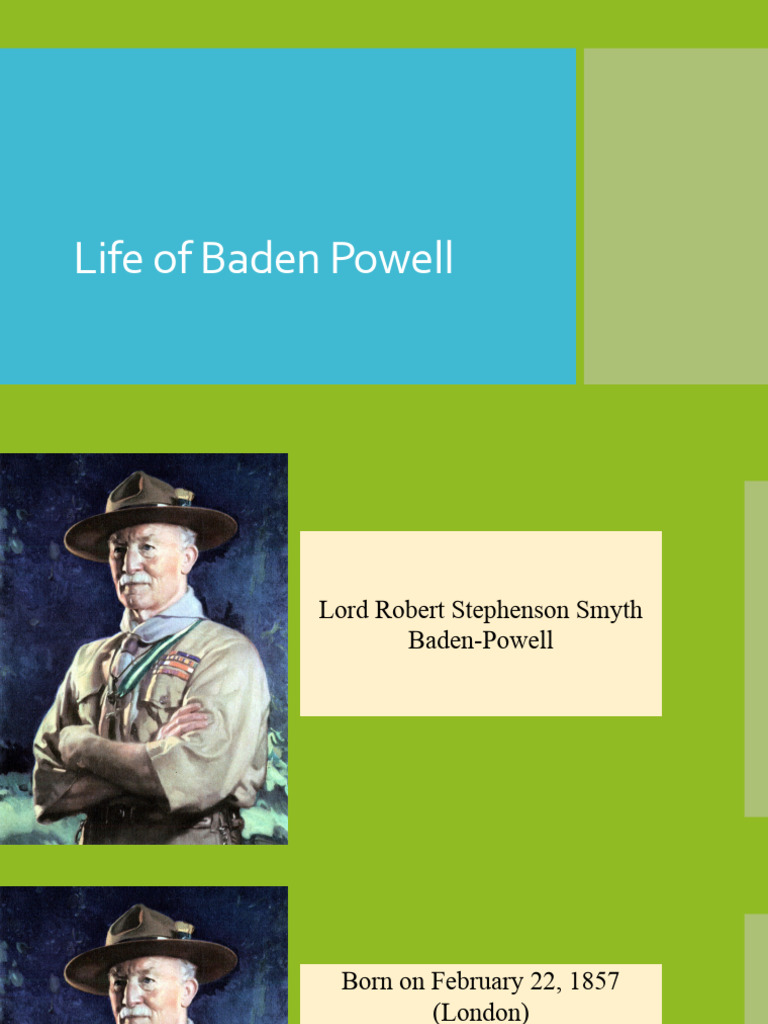 Life of Baden Powell

Lord Robert Stephenson Smyth Baden-Powell

Born on February 22, 1857 (London)